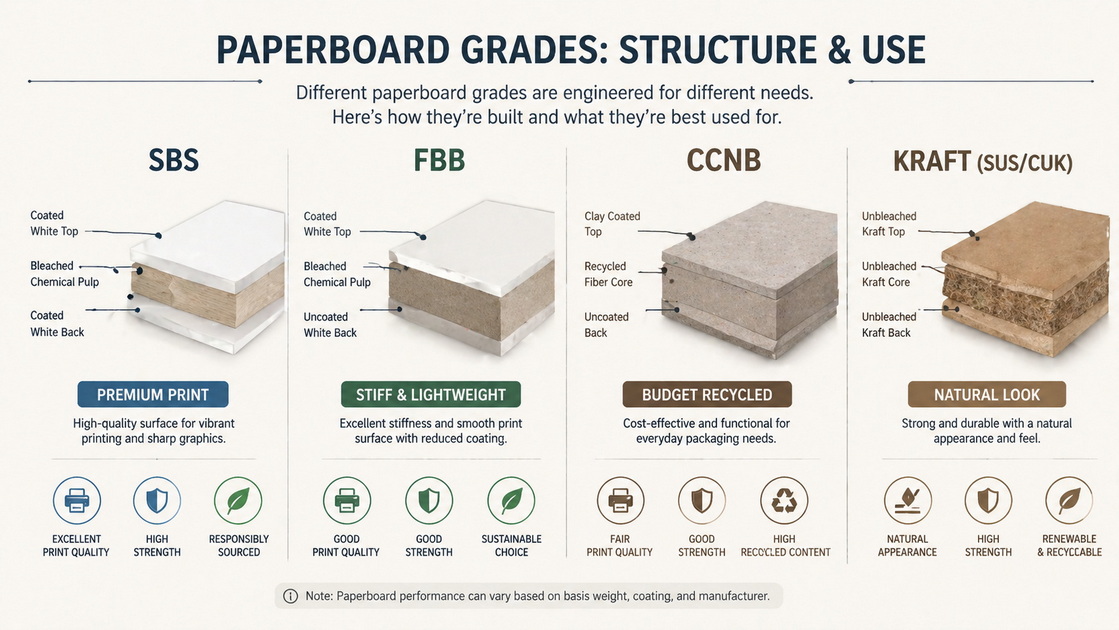 PAPERBOARD GRADES: STRUCTURE & USE

Different paperboard grades are engineered for different needs. Here's how they're built and what they're best used for.

SBS

Coated White Top

Bleached Chemical Pulp

Coated White Back

PREMIUM PRINT

High-quality surface for vibrant printing and sharp graphics.

EXCELLENT PRINT QUALITY

HIGH STRENGTH

RESPONSIBLY SOURCED

FBB

Coated White Top

Bleached Chemical Pulp

Uncoated White Back

STIFF & LIGHTWEIGHT

Excellent stiffness and smooth print surface with reduced coating.

GOOD PRINT QUALITY

GOOD STRENGTH

SUSTAINABLE CHOICE

CCNB

Clay Coated Top

Recycled Fiber Core

Uncoated Back

BUDGET RECYCLED

Cost-effective and functional for everyday packaging needs.

FAIR PRINT QUALITY

GOOD STRENGTH

HIGH RECYCLED CONTENT

KRAFT (SUS/CUK)

Unbleached Kraft Top

Unbleached Kraft Core

Unbleached Kraft Back

NATURAL LOOK

Strong and durable with a natural appearance and feel.

NATURAL APPEARANCE

HIGH STRENGTH

RENEWABLE & RECYCLABLE

Note: Paperboard performance can vary based on basis weight, coating, and manufacturer.